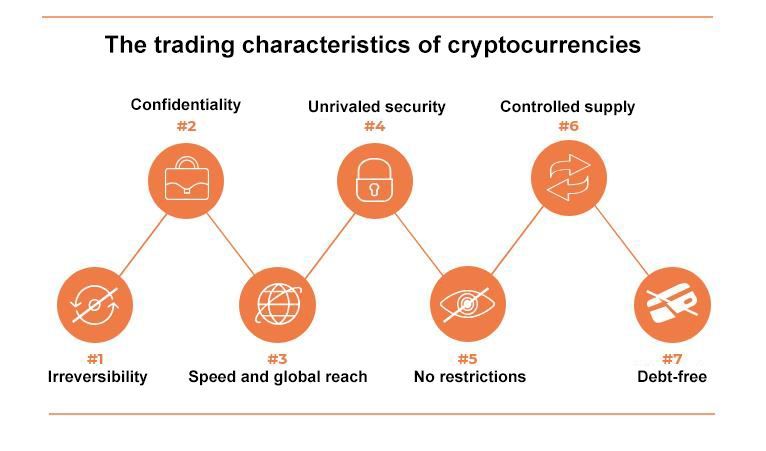 The trading characteristics of cryptocurrencies

Confidentiality
#2

Unrivaled security
#4

Controlled supply
#6

#1
Irreversibility

#3
Speed and global reach

#5
No restrictions

#7
Debt-free